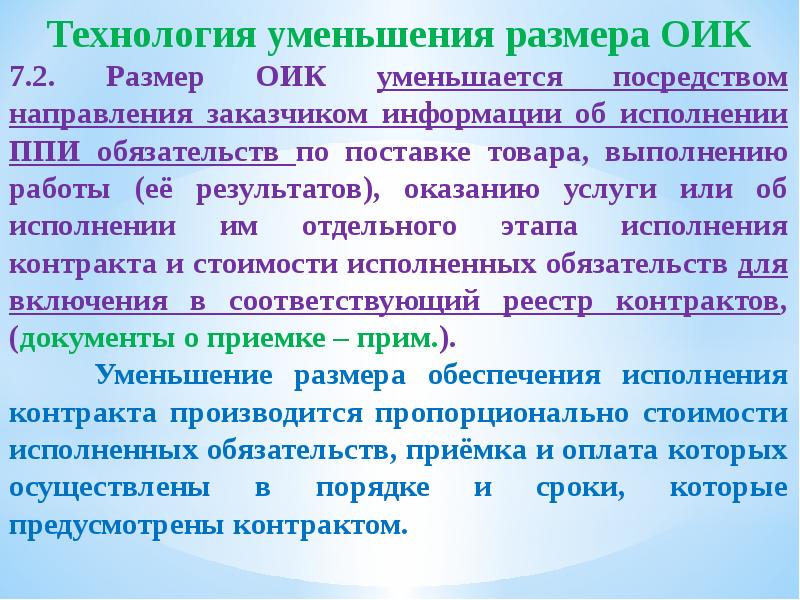 Технология уменьшения размера ОИК

7.2. Размер ОИК уменьшается посредством направления заказчиком информации об исполнении ППИ обязательств по поставке товара, выполнению работы (её результатов), оказанию услуги или об исполнении им отдельного этапа исполнения контракта и стоимости исполненных обязательств для включения в соответствующий реестр контрактов, (документы о приемке – прим.).

Уменьшение размера обеспечения исполнения контракта производится пропорционально стоимости исполненных обязательств, приёмка и оплата которых осуществлены в порядке и сроки, которые предусмотрены контрактом.